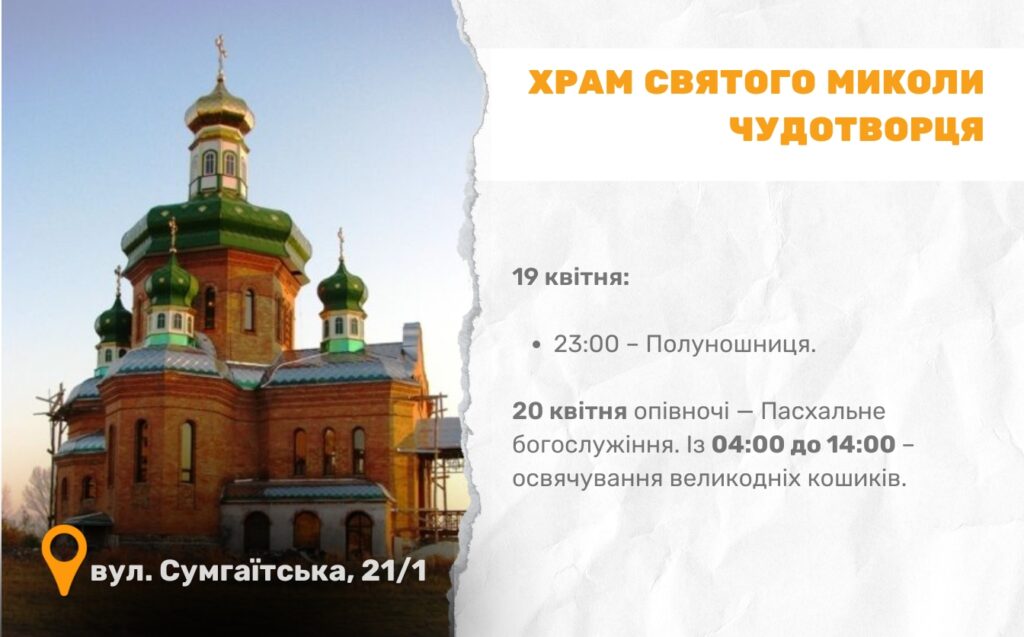 ХРАМ СВЯТОГО МИКОЛИ ЧУДОТВОРЦЯ

19 квітня:

• 23:00 – Полуношниця.

20 квітня опівночі — Пасхальне богослужіння. Із 04:00 до 14:00 – освячування великодніх кошиків.

вул. Сумгаїтська, 21/1